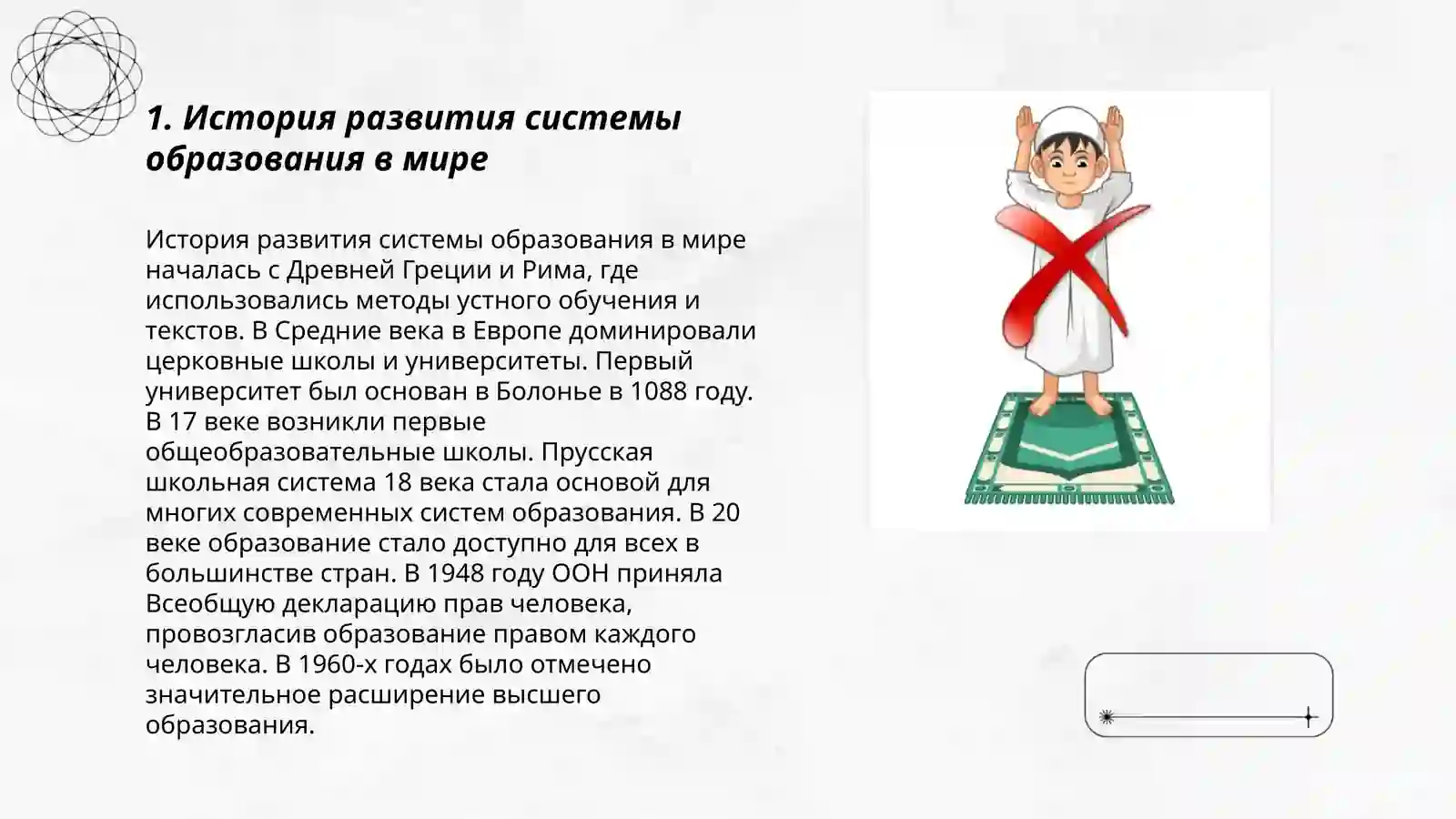 1. История развития системы образования в мире

История развития системы образования в мире началась с Древней Греции и Рима, где использовались методы устного обучения и текстов. В Средние века в Европе доминировали церковные школы и университеты. Первый университет был основан в Болонье в 1088 году. В 17 веке возникли первые общеобразовательные школы. Прусская школьная система 18 века стала основой для многих современных систем образования. В 20 веке образование стало доступно для всех в большинстве стран. В 1948 году ООН приняла Всеобщую декларацию прав человека, провозгласив образование правом каждого человека. В 1960-х годах было отмечено значительное расширение высшего образования.